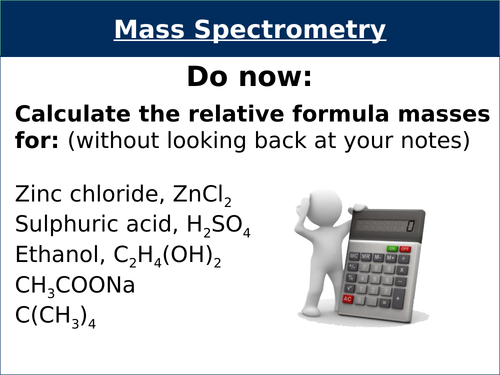 Mass Spectrometry

Do now:

Calculate the relative formula masses for: (without looking back at your notes)

Zinc chloride, $ZnCl_2$
Sulphuric acid, $H_2SO_4$
Ethanol, $C_2H_4(OH)_2$
$CH_3COONa$
$C(CH_3)_4$

0
ON OFF
MC MR M- M+ ÷
+/- 7 8 9 x
% 4 5 6 −
√ 1 2 3 +
AC 0 . =